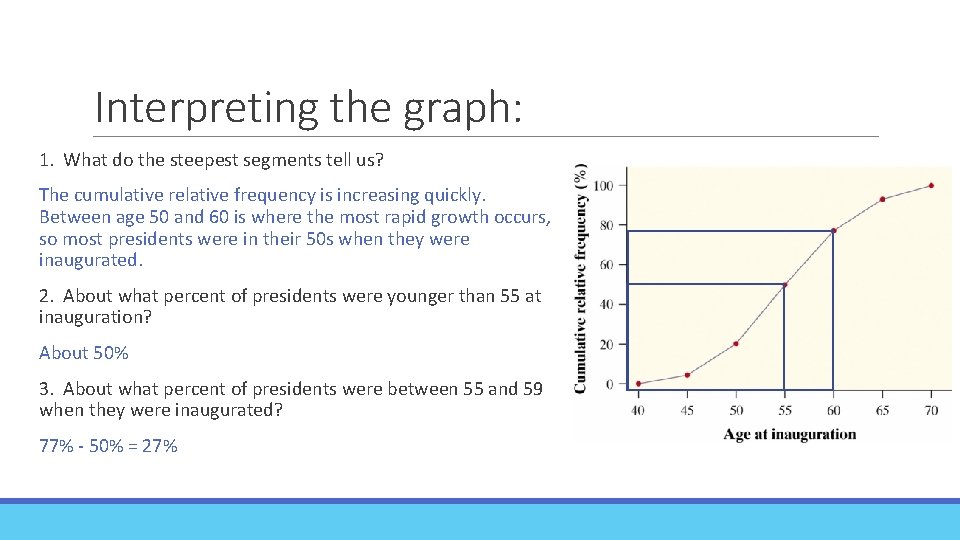 Interpreting the graph:

1. What do the steepest segments tell us?

The cumulative relative frequency is increasing quickly. Between age 50 and 60 is where the most rapid growth occurs, so most presidents were in their 50s when they were inaugurated.

2. About what percent of presidents were younger than 55 at inauguration?

About 50%

3. About what percent of presidents were between 55 and 59 when they were inaugurated?

77% - 50% = 27%

Cumulative relative frequency (%)
100
80
60
40
20
0
40 45 50 55 60 65 70
Age at inauguration